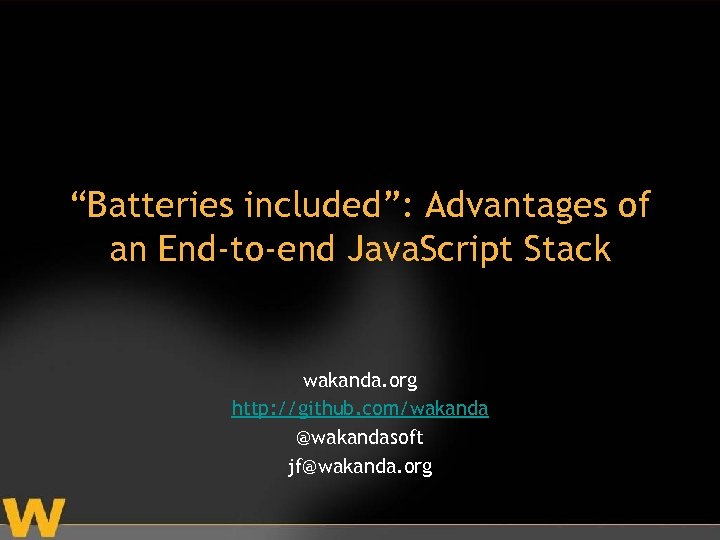 “Batteries included”: Advantages of an End-to-end JavaScript Stack

wakanda.org
http://github.com/wakanda
@wakandasoft
jf@wakanda.org

W